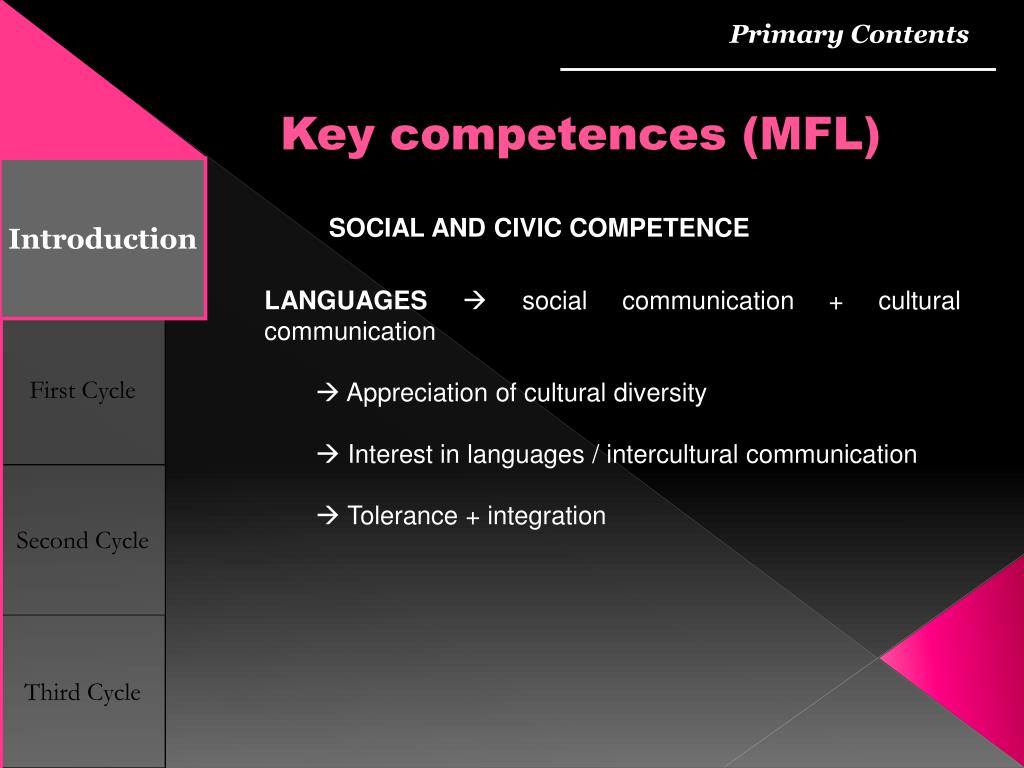 Primary Contents

Key competences (MFL)

Introduction

First Cycle

Second Cycle

Third Cycle

SOCIAL AND CIVIC COMPETENCE

LANGUAGES → social communication + cultural communication

→ Appreciation of cultural diversity

→ Interest in languages / intercultural communication

→ Tolerance + integration